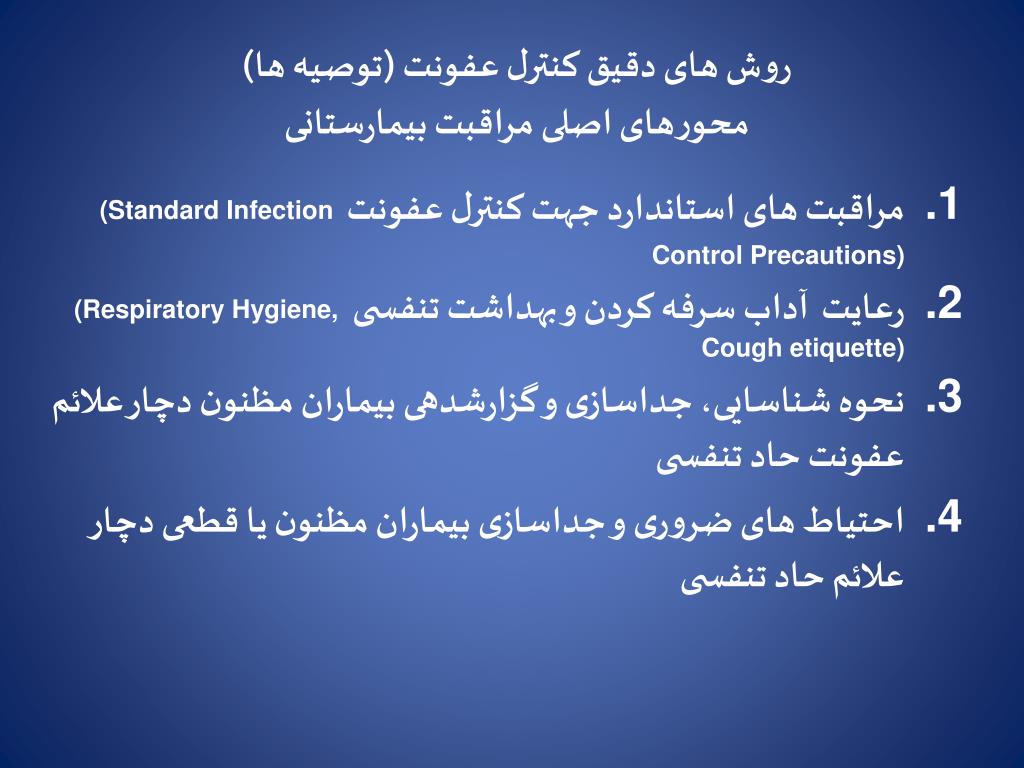 روش های دقیق کنترل عفونت (توصیه ها)
محورهای اصلی مراقبت بیمارستانی

1. مراقبت های استاندارد جهت کنترل عفونت (Standard Infection Control Precautions)

2. رعایت آداب سرفه کردن و بهداشت تنفسی (Respiratory Hygiene, Cough etiquette)

3. نحوه شناسایی، جداسازی و گزارشدهی بیماران مظنون دچارعلائم عفونت حاد تنفسی

4. احتیاط های ضروری و جداسازی بیماران مظنون یا قطعی دچار علائم حاد تنفسی